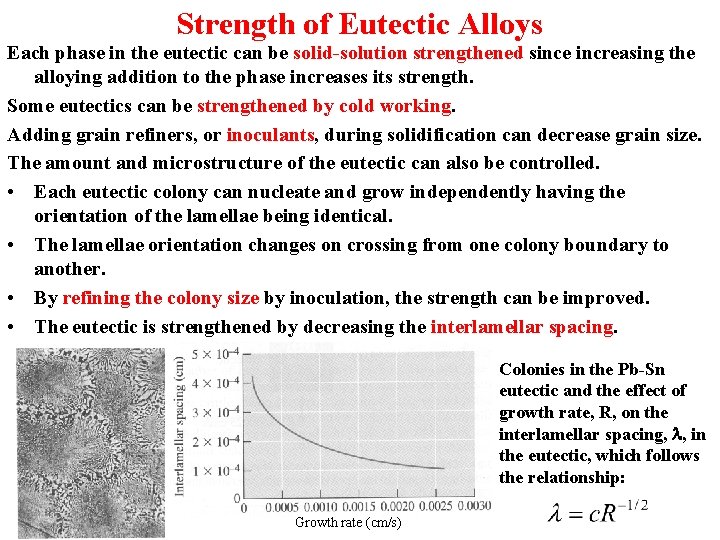 Strength of Eutectic Alloys

Each phase in the eutectic can be solid-solution strengthened since increasing the alloying addition to the phase increases its strength.

Some eutectics can be strengthened by cold working.

Adding grain refiners, or inoculants, during solidification can decrease grain size.

The amount and microstructure of the eutectic can also be controlled.

• Each eutectic colony can nucleate and grow independently having the orientation of the lamellae being identical.

• The lamellae orientation changes on crossing from one colony boundary to another.

• By refining the colony size by inoculation, the strength can be improved.

• The eutectic is strengthened by decreasing the interlamellar spacing.

Interlamellar spacing (cm)

$5 \times 10^{-4}$

$4 \times 10^{-4}$

$3 \times 10^{-4}$

$2 \times 10^{-4}$

$1 \times 10^{-4}$

0

0 0.0005 0.0010 0.0015 0.0020 0.0025 0.0030

Growth rate (cm/s)

Colonies in the Pb-Sn eutectic and the effect of growth rate, R, on the interlamellar spacing, $\lambda$, in the eutectic, which follows the relationship:

$\lambda = cR^{-1/2}$